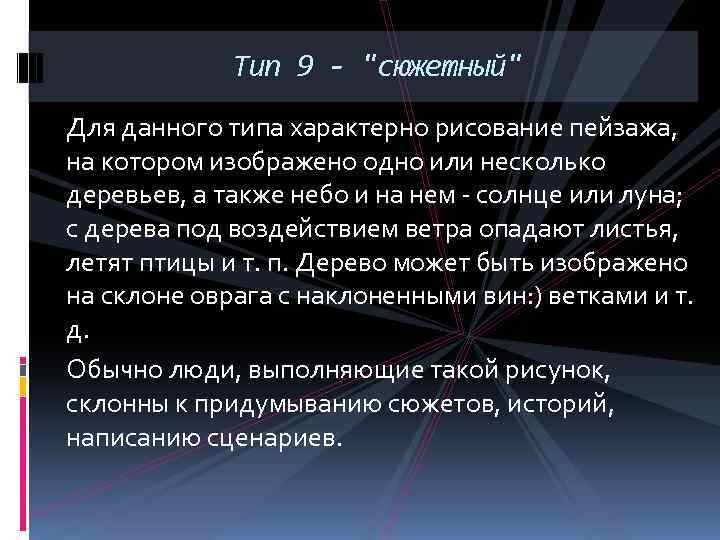 Тип 9 - "сюжетный"

Для данного типа характерно рисование пейзажа, на котором изображено одно или несколько деревьев, а также небо и на нем - солнце или луна; с дерева под воздействием ветра опадают листья, летят птицы и т. п. Дерево может быть изображено на склоне оврага с наклоненными вин:) ветками и т. д.

Обычно люди, выполняющие такой рисунок, склонны к придумыванию сюжетов, историй, написанию сценариев.